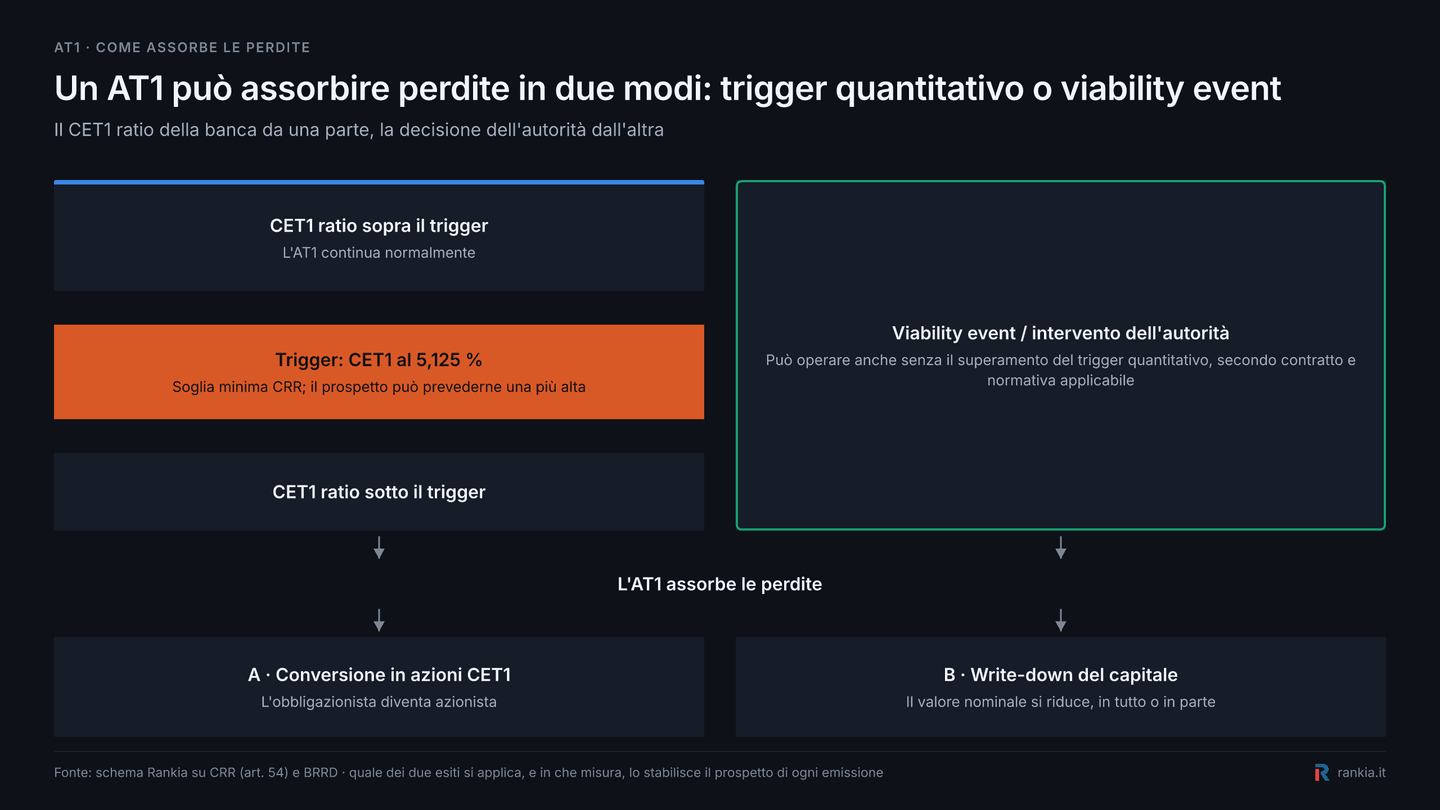 AT1 · COME ASSORBE LE PERDITE

Un AT1 può assorbire perdite in due modi: trigger quantitativo o viability event

Il CET1 ratio della banca da una parte, la decisione dell'autorità dall'altra

CET1 ratio sopra il trigger
L'AT1 continua normalmente

Trigger: CET1 al 5,125 %
Soglia minima CRR; il prospetto può prevederne una più alta

CET1 ratio sotto il trigger

Viability event / intervento dell'autorità
Può operare anche senza il superamento del trigger quantitativo, secondo contratto e normativa applicabile

L'AT1 assorbe le perdite

A · Conversione in azioni CET1
L'obbligazionista diventa azionista

B · Write-down del capitale
Il valore nominale si riduce, in tutto o in parte

Fonte: schema Rankia su CRR (art. 54) e BRRD · quale dei due esiti si applica, e in che misura, lo stabilisce il prospetto di ogni emissione

rankia.it